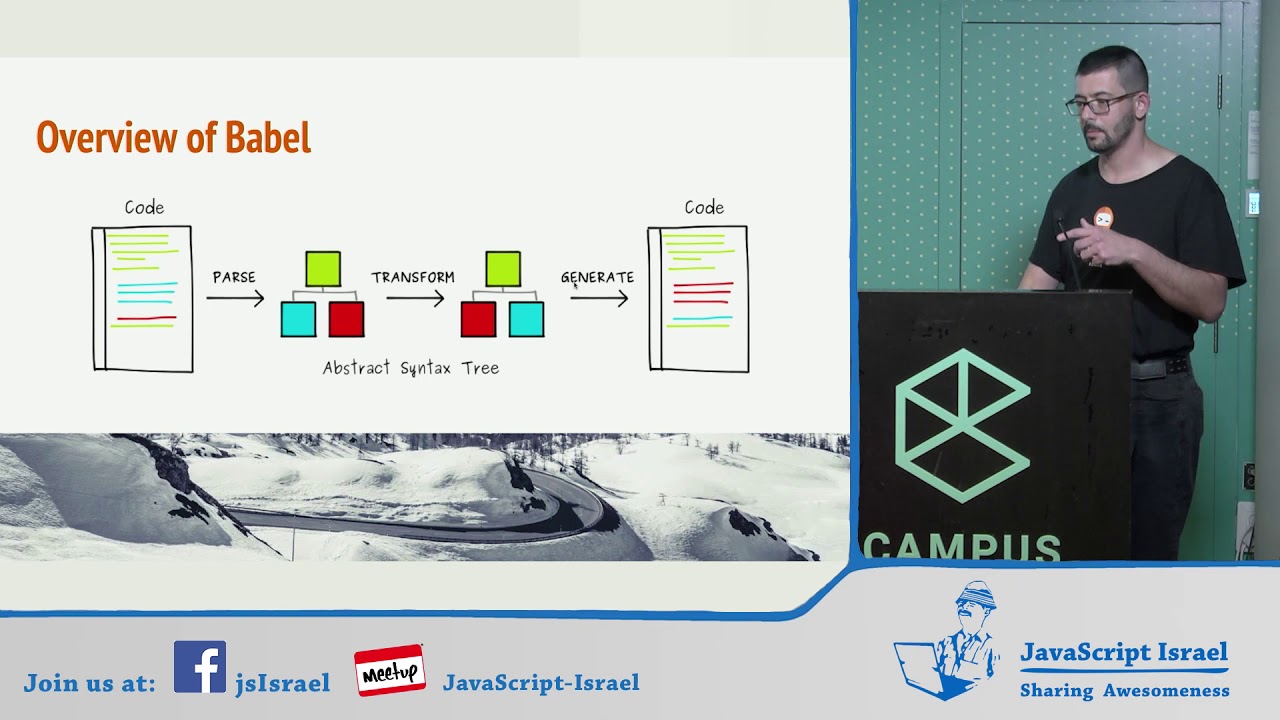 Overview of Babel

Code

PARSE

TRANSFORM

GENERATE

Code

Abstract Syntax Tree

CAMPUS

Join us at: f jsIsrael Meetup JavaScript-Israel

JavaScript Israel
Sharing Awesomeness